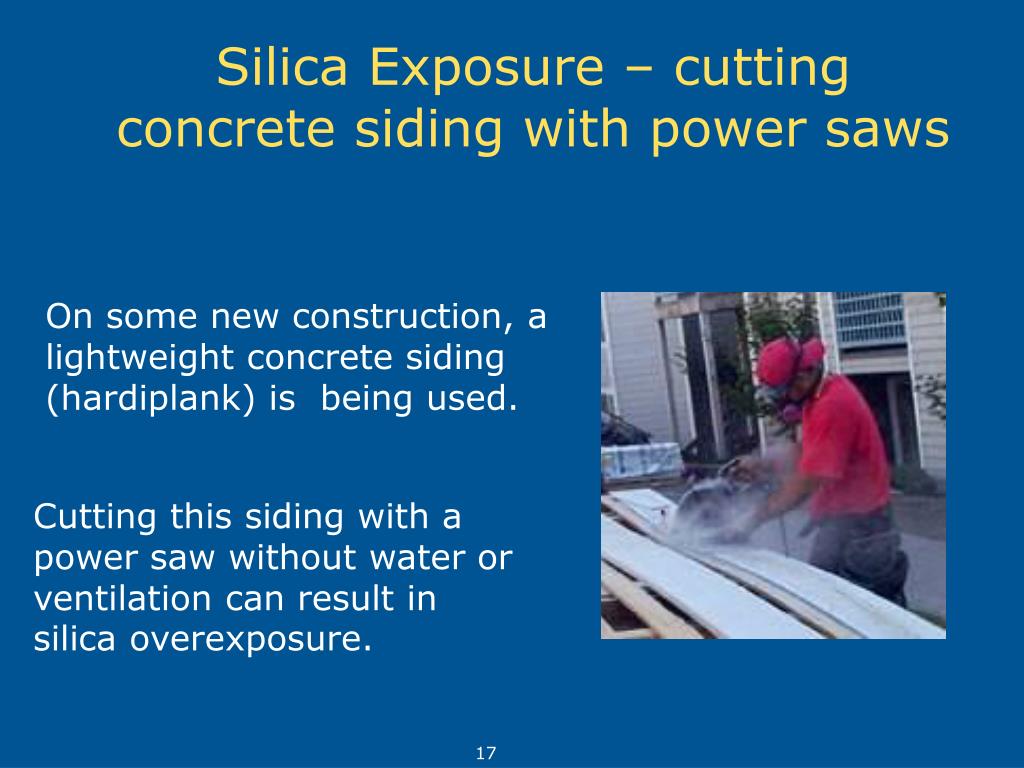 Silica Exposure – cutting concrete siding with power saws

On some new construction, a lightweight concrete siding (hardiplank) is being used.

Cutting this siding with a power saw without water or ventilation can result in silica overexposure.

17